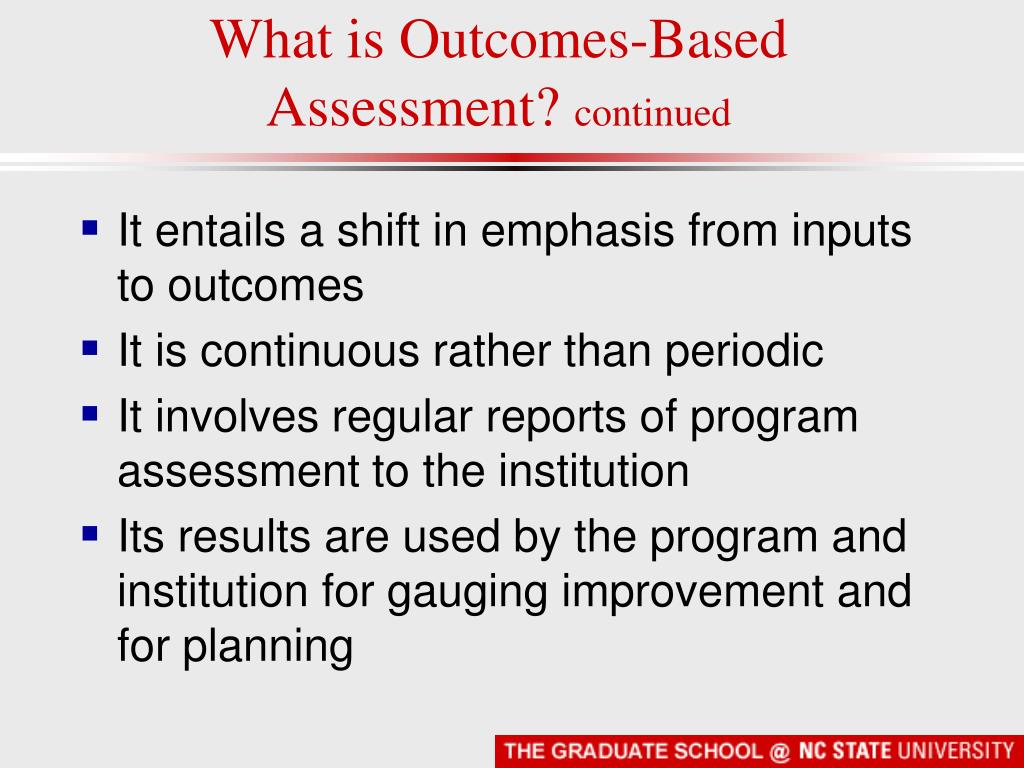 What is Outcomes-Based Assessment? continued

- It entails a shift in emphasis from inputs to outcomes
- It is continuous rather than periodic
- It involves regular reports of program assessment to the institution
- Its results are used by the program and institution for gauging improvement and for planning

THE GRADUATE SCHOOL @ NC STATE UNIVERSITY